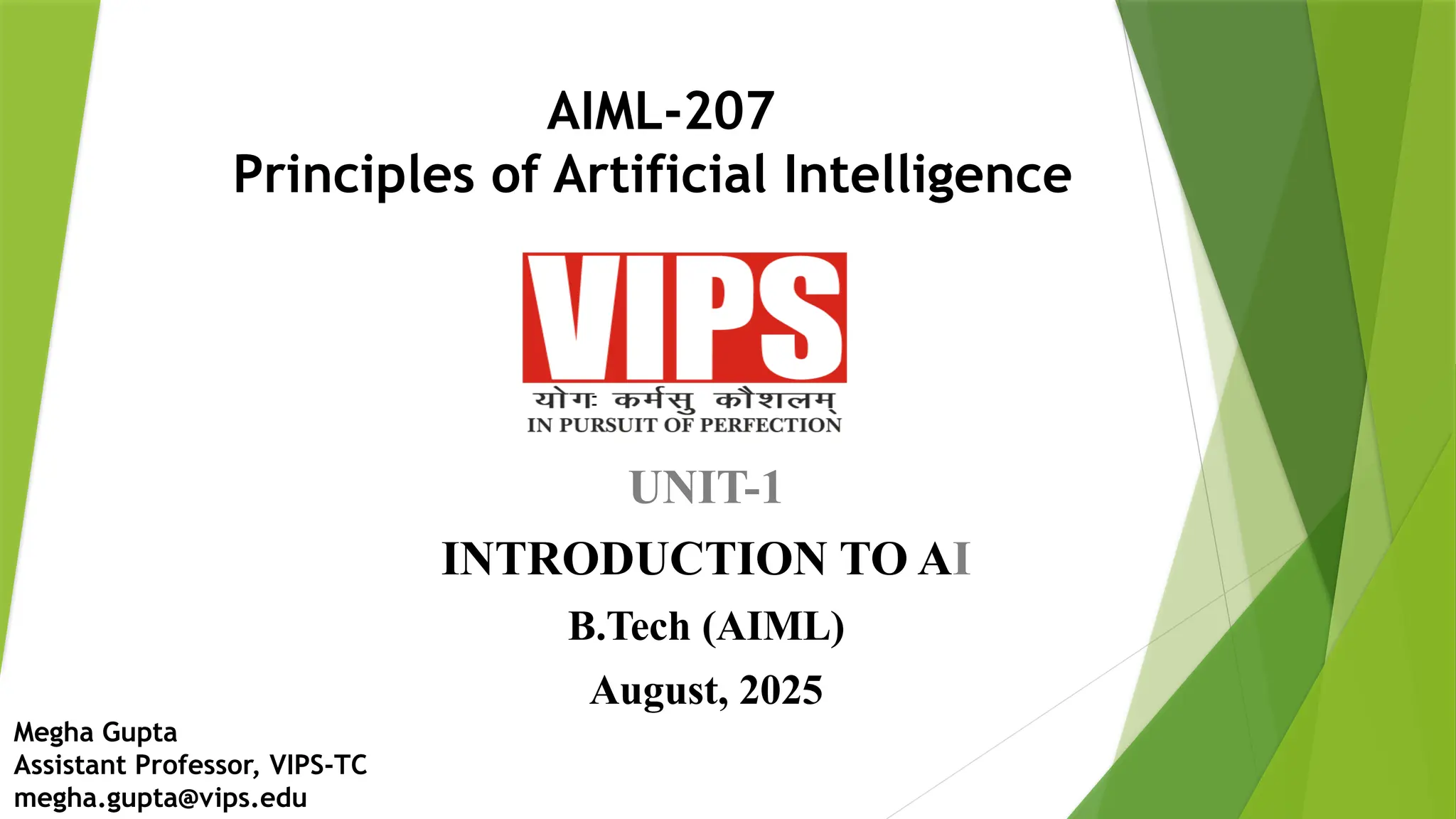 AIML-207
Principles of Artificial Intelligence

VIPS
योगः कर्मसु कौशलम्
IN PURSUIT OF PERFECTION

UNIT-1

INTRODUCTION TO AI

B.Tech (AIML)

August, 2025

Megha Gupta
Assistant Professor, VIPS-TC
megha.gupta@vips.edu